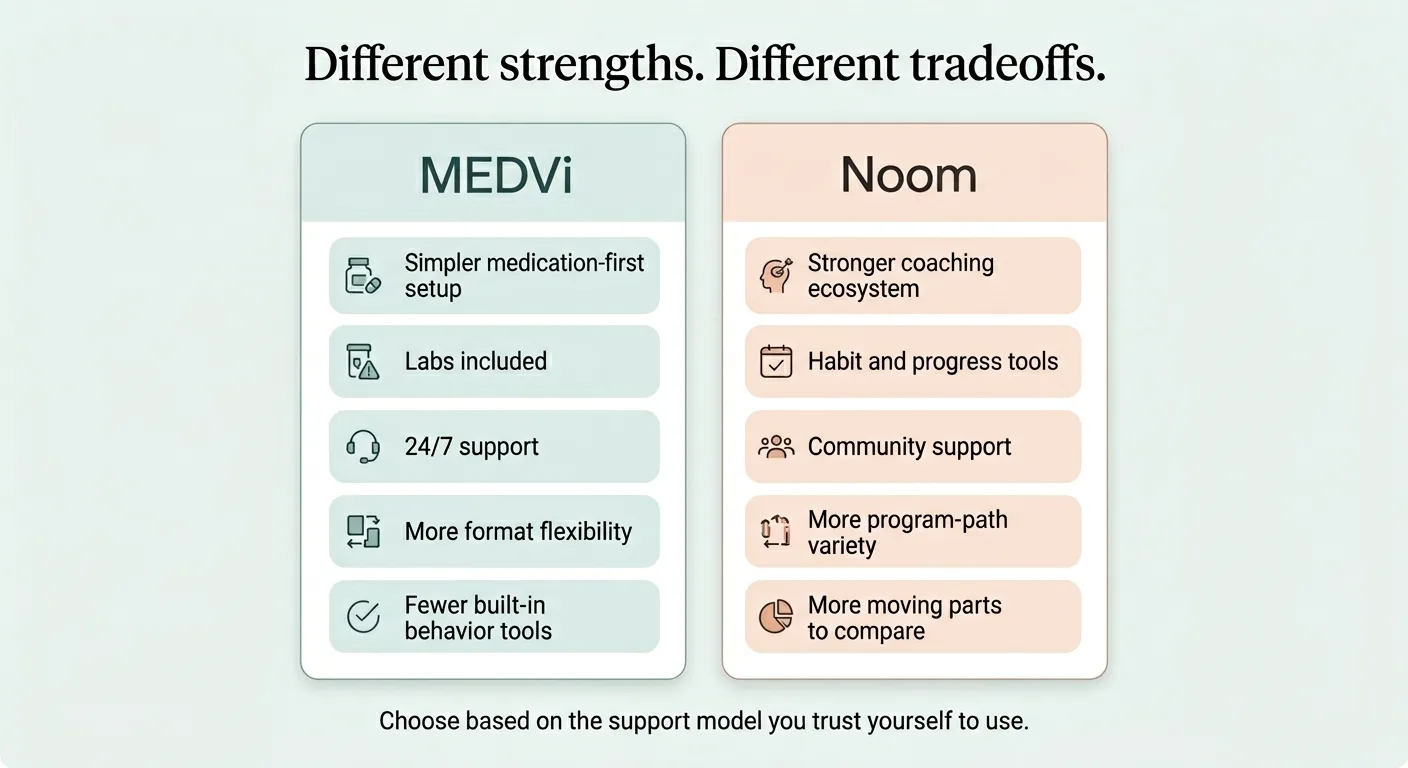 Different strengths. Different tradeoffs.

MEDVi

Simpler medication-first setup

Labs included

24/7 support

More format flexibility

Fewer built-in behavior tools

Noom

Stronger coaching ecosystem

Habit and progress tools

Community support

More program-path variety

More moving parts to compare

Choose based on the support model you trust yourself to use.